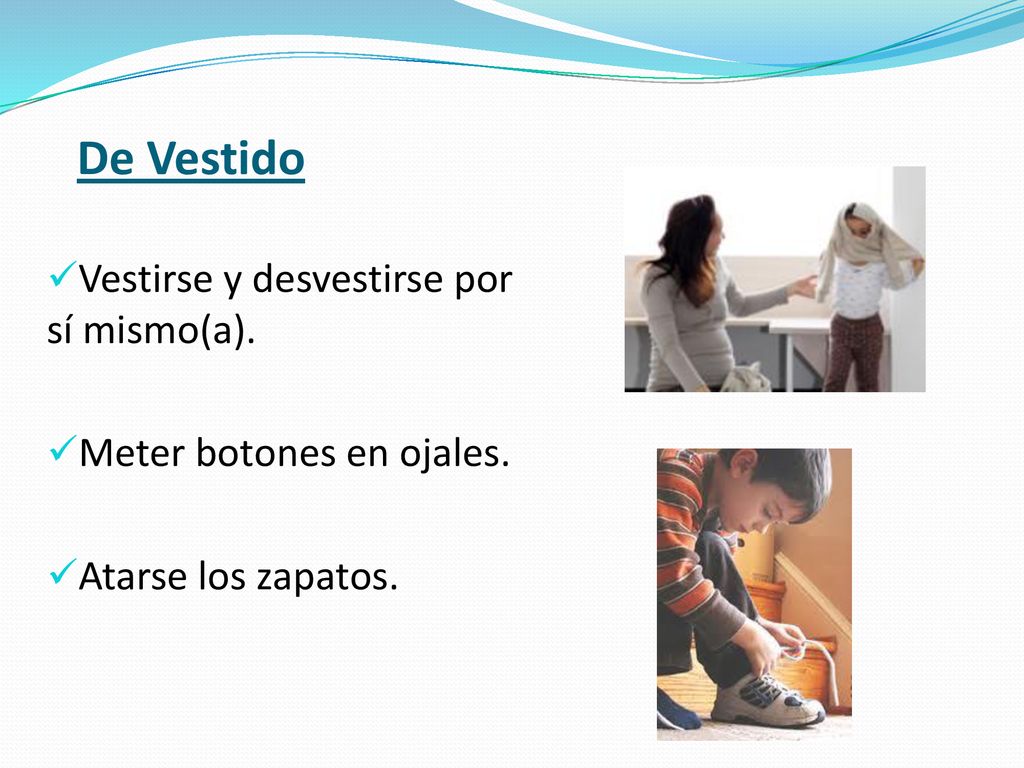 De Vestido

✓Vestirse y desvestirse por sí mismo(a).

✓Meter botones en ojales.

✓Atarse los zapatos.